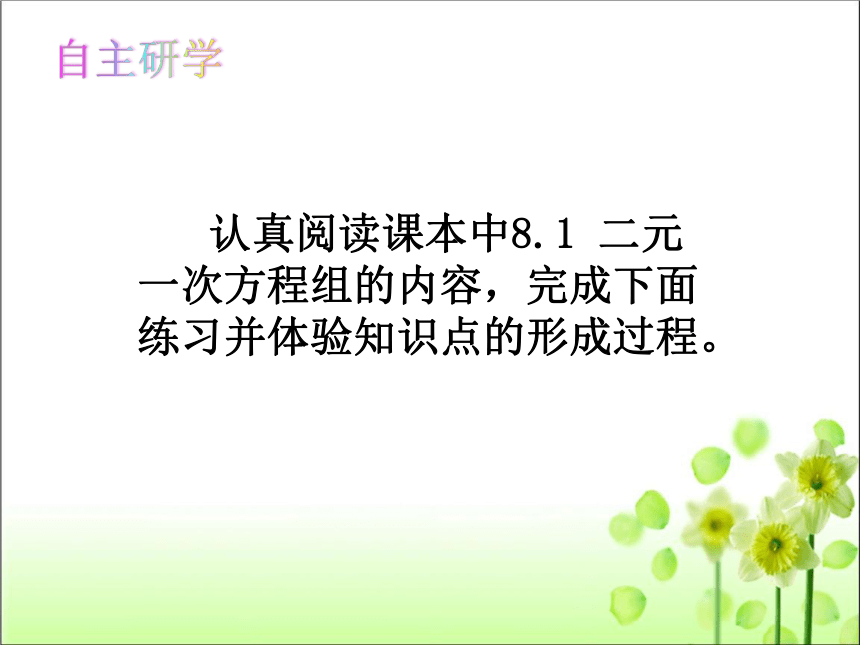 自主研学

认真阅读课本中8.1 二元一次方程组的内容，完成下面练习并体验知识点的形成过程。